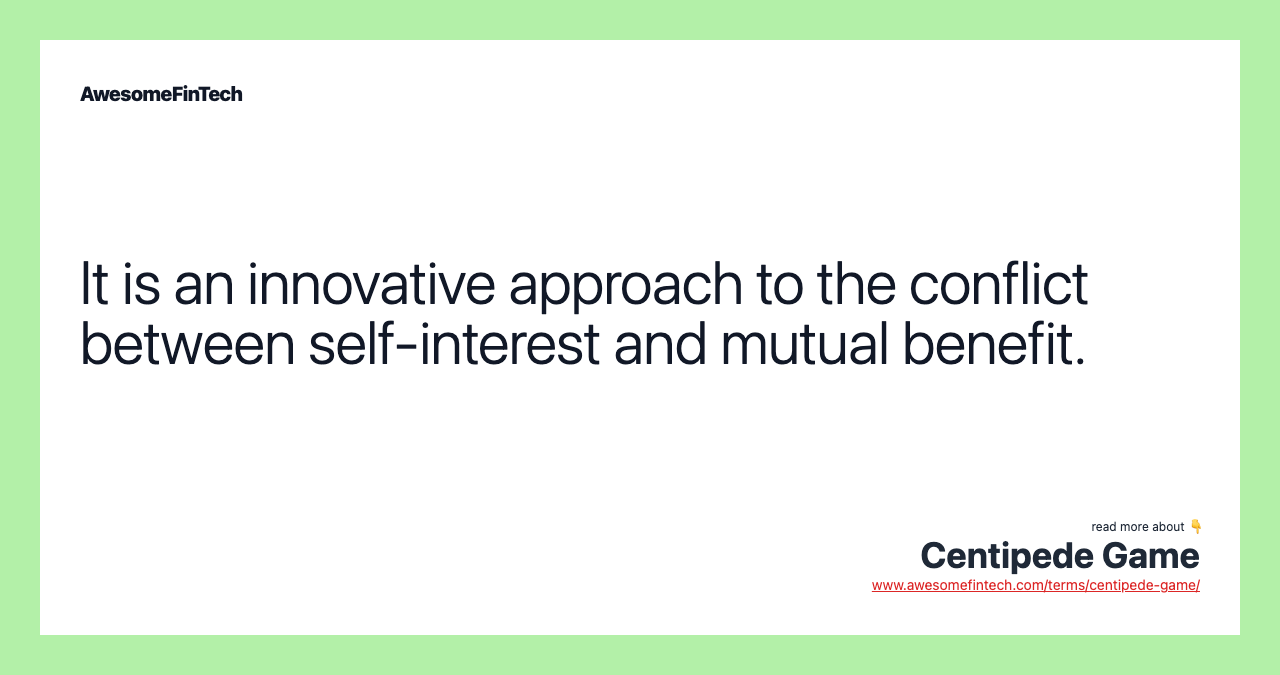 AwesomeFinTech

It is an innovative approach to the conflict between self-interest and mutual benefit.

read more about 👇
Centipede Game
www.awesomefintech.com/terms/centipede-game/